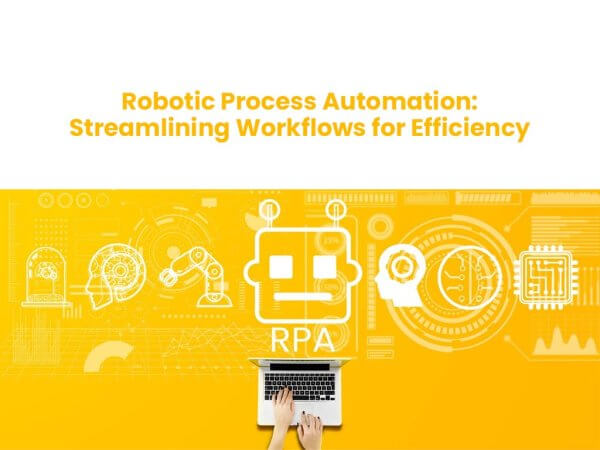 Robotic Process Automation:
Streamlining Workflows for Efficiency

RPA